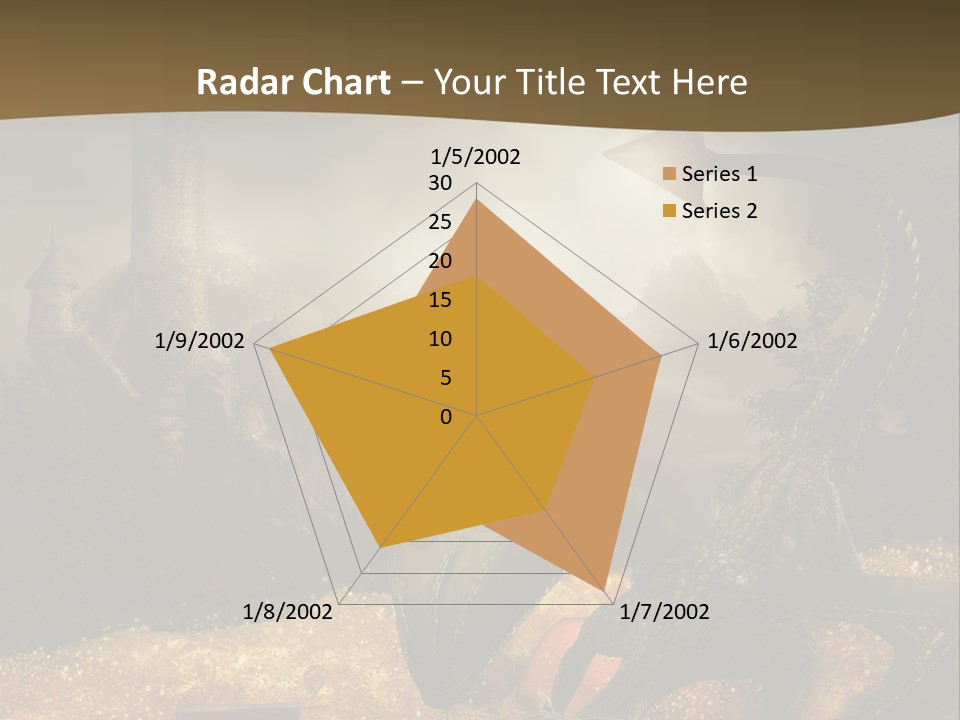 Radar Chart – Your Title Text Here

1/5/2002
30
25
20
15
10
5
0
1/6/2002
1/7/2002
1/8/2002
1/9/2002

Series 1
Series 2